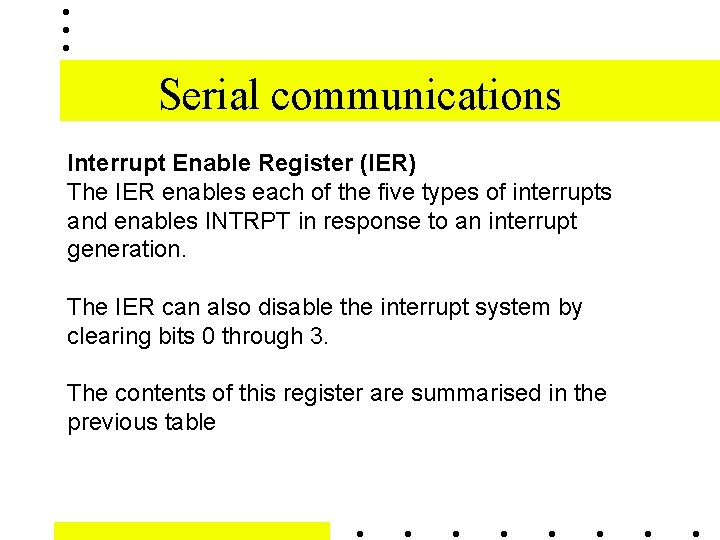 Serial communications

Interrupt Enable Register (IER)
The IER enables each of the five types of interrupts and enables INTRPT in response to an interrupt generation.

The IER can also disable the interrupt system by clearing bits 0 through 3.

The contents of this register are summarised in the previous table